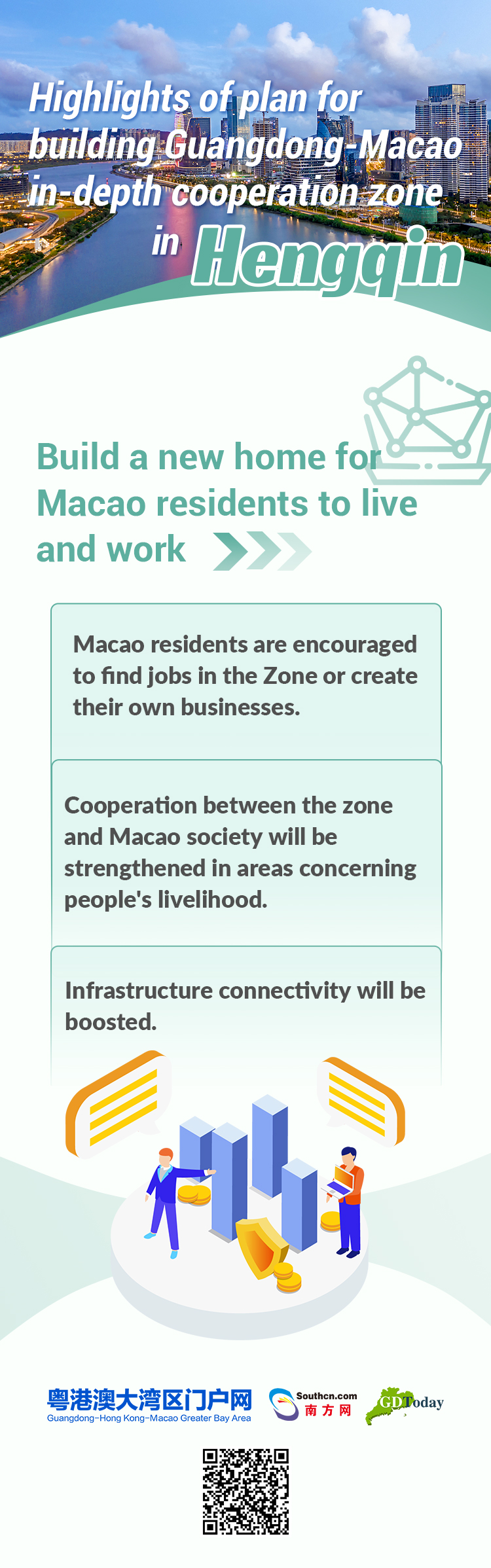 Highlights of plan for building Guangdong-Macao in-depth cooperation zone in Hengqin

Build a new home for Macao residents to live and work

Macao residents are encouraged to find jobs in the Zone or create their own businesses.

Cooperation between the zone and Macao society will be strengthened in areas concerning people's livelihood.

Infrastructure connectivity will be boosted.

粤港澳大湾区门户网
Guangdong-Hong Kong-Macao Greater Bay Area

Southcn.com
南方网

GDToday